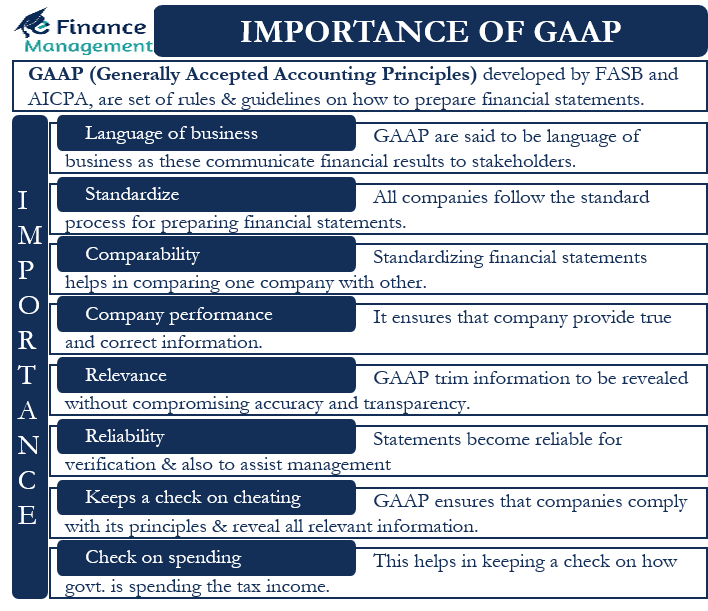 e Finance Management

IMPORTANCE OF GAAP

GAAP (Generally Accepted Accounting Principles) developed by FASB and AICPA, are set of rules & guidelines on how to prepare financial statements.

IMPORTANCE

Language of business GAAP are said to be language of business as these communicate financial results to stakeholders.

Standardize All companies follow the standard process for preparing financial statements.

Comparability Standardizing financial statements helps in comparing one company with other.

Company performance It ensures that company provide true and correct information.

Relevance GAAP trim information to be revealed without compromising accuracy and transparency.

Reliability Statements become reliable for verification & also to assist management

Keeps a check on cheating GAAP ensures that companies comply with its principles & reveal all relevant information.

Check on spending This helps in keeping a check on how govt. is spending the tax income.